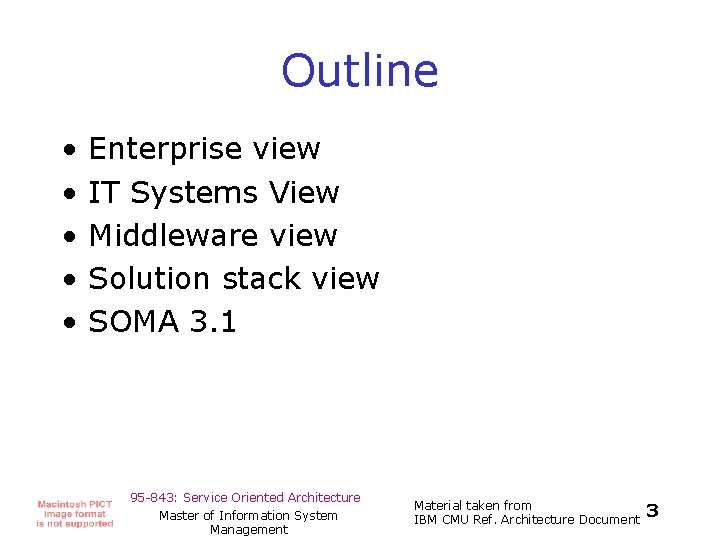 Outline

• Enterprise view
• IT Systems View
• Middleware view
• Solution stack view
• SOMA 3.1

Macintosh PICT image format is not supported

95-843: Service Oriented Architecture

Master of Information System Management

Material taken from IBM CMU Ref. Architecture Document

3